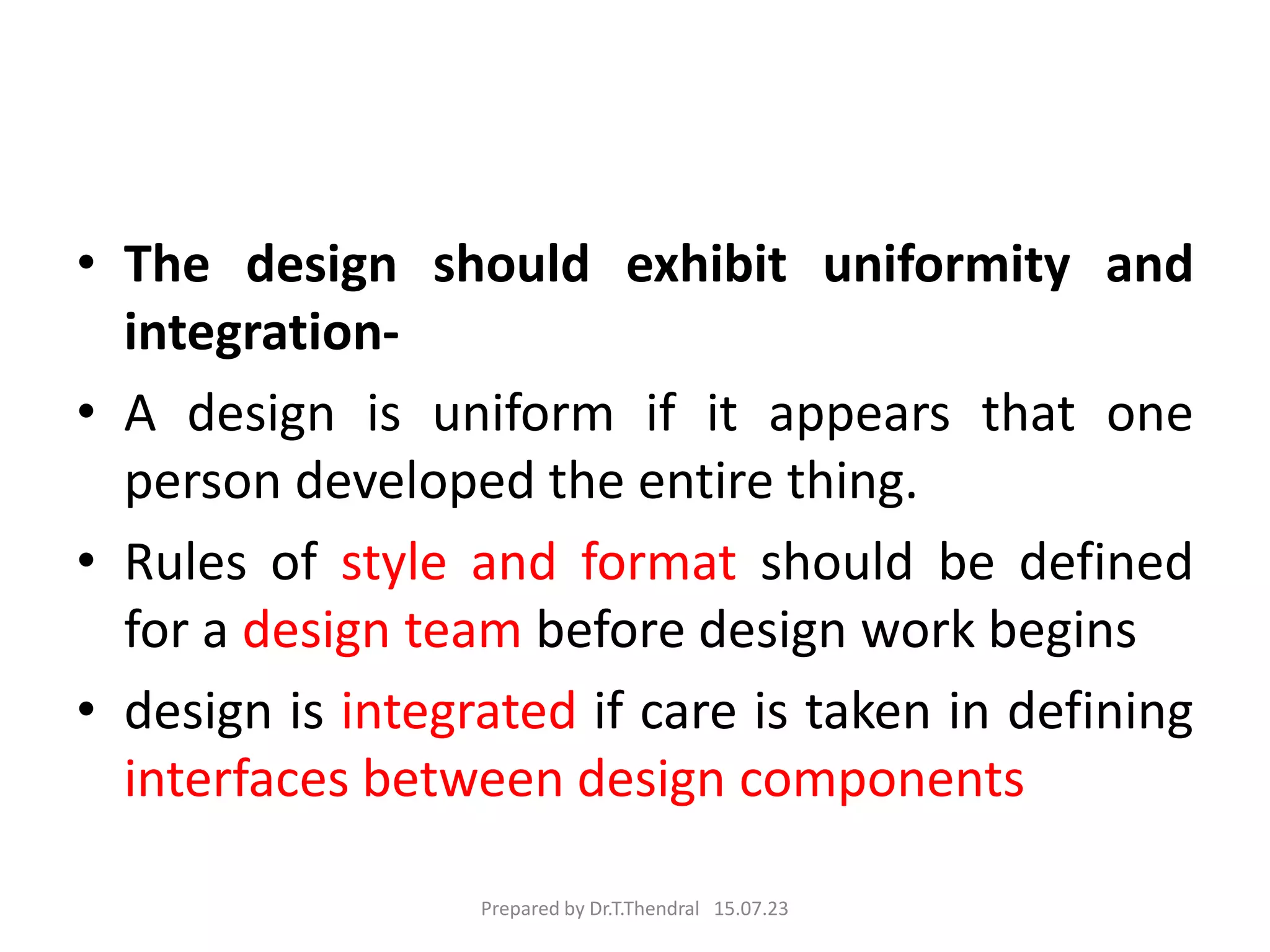 • The design should exhibit uniformity and integration-

• A design is uniform if it appears that one person developed the entire thing.

• Rules of style and format should be defined for a design team before design work begins

• design is integrated if care is taken in defining interfaces between design components

Prepared by Dr.T.Thendral 15.07.23